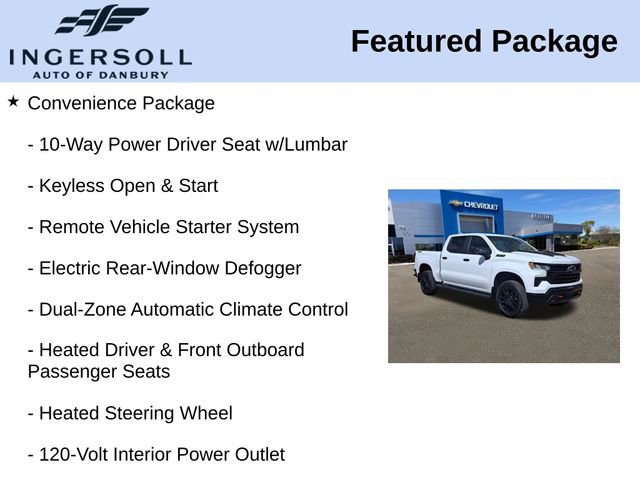 INGERSOLL
AUTO OF DANBURY

Featured Package

★ Convenience Package

- 10-Way Power Driver Seat w/Lumbar

- Keyless Open & Start

- Remote Vehicle Starter System

- Electric Rear-Window Defogger

- Dual-Zone Automatic Climate Control

- Heated Driver & Front Outboard Passenger Seats

- Heated Steering Wheel

- 120-Volt Interior Power Outlet

CHEVROLET